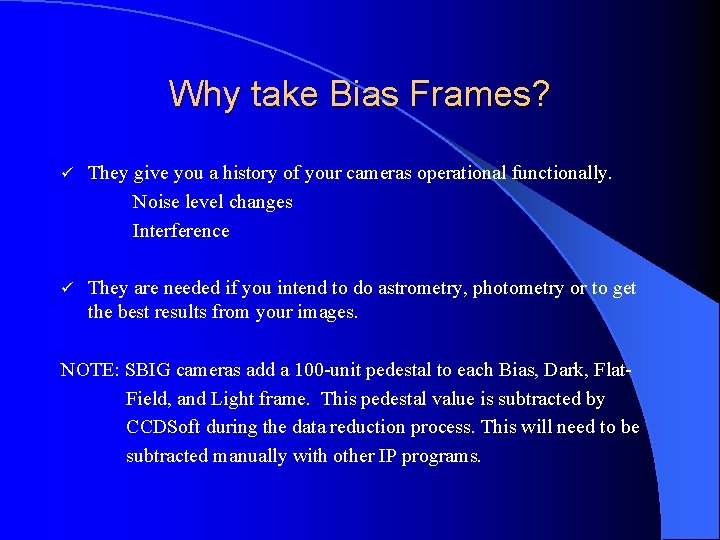 Why take Bias Frames?

✓ They give you a history of your cameras operational functionally.
Noise level changes
Interference

✓ They are needed if you intend to do astrometry, photometry or to get the best results from your images.

NOTE: SBIG cameras add a 100-unit pedestal to each Bias, Dark, Flat-Field, and Light frame. This pedestal value is subtracted by CCDSoft during the data reduction process. This will need to be subtracted manually with other IP programs.